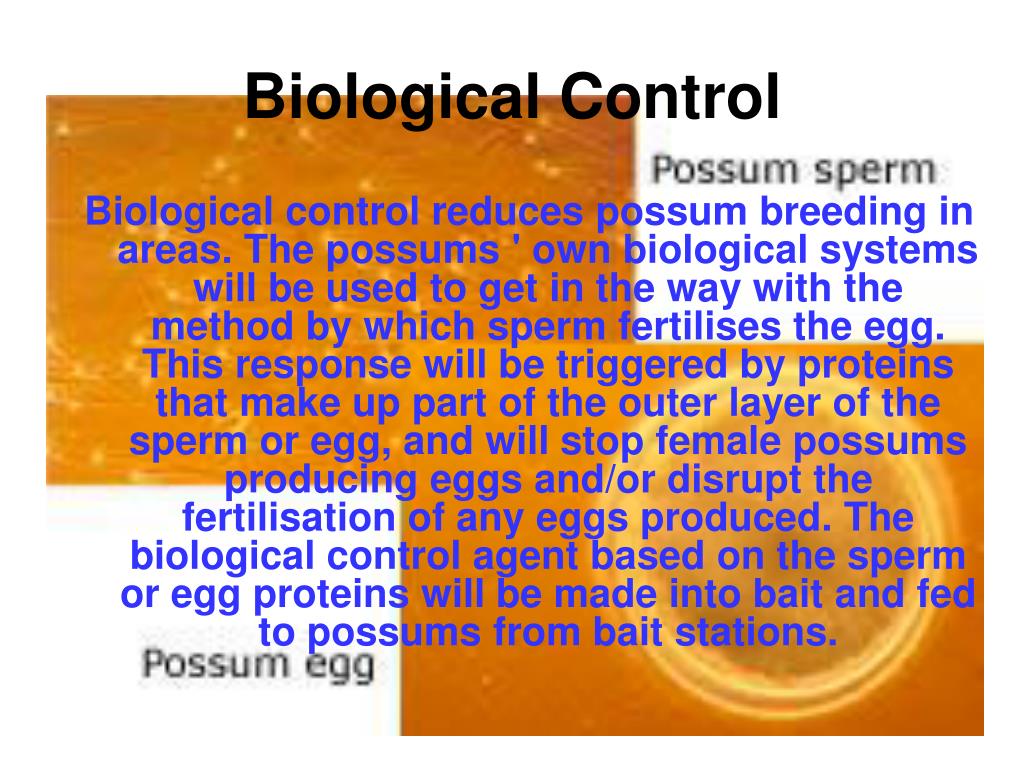 Biological Control

Possum sperm

Biological control reduces possum breeding in areas. The possums ' own biological systems will be used to get in the way with the method by which sperm fertilises the egg. This response will be triggered by proteins that make up part of the outer layer of the sperm or egg, and will stop female possums producing eggs and/or disrupt the fertilisation of any eggs produced. The biological control agent based on the sperm or egg proteins will be made into bait and fed to possums from bait stations.

Possum egg